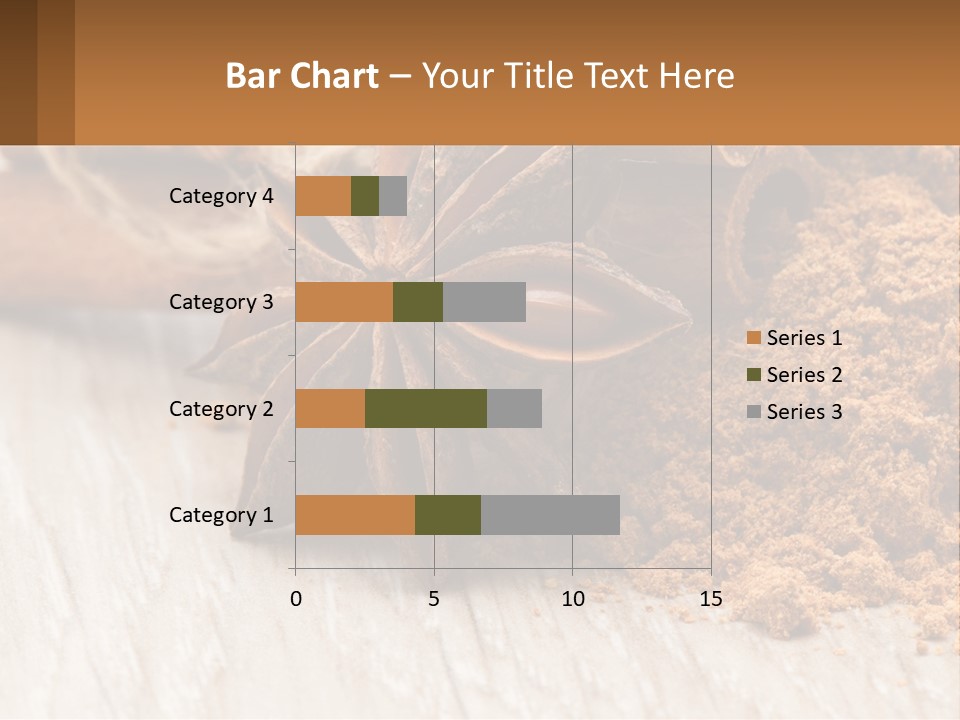 Bar Chart – Your Title Text Here

Category 4
Category 3
Category 2
Category 1

0
5
10
15

Series 1
Series 2
Series 3